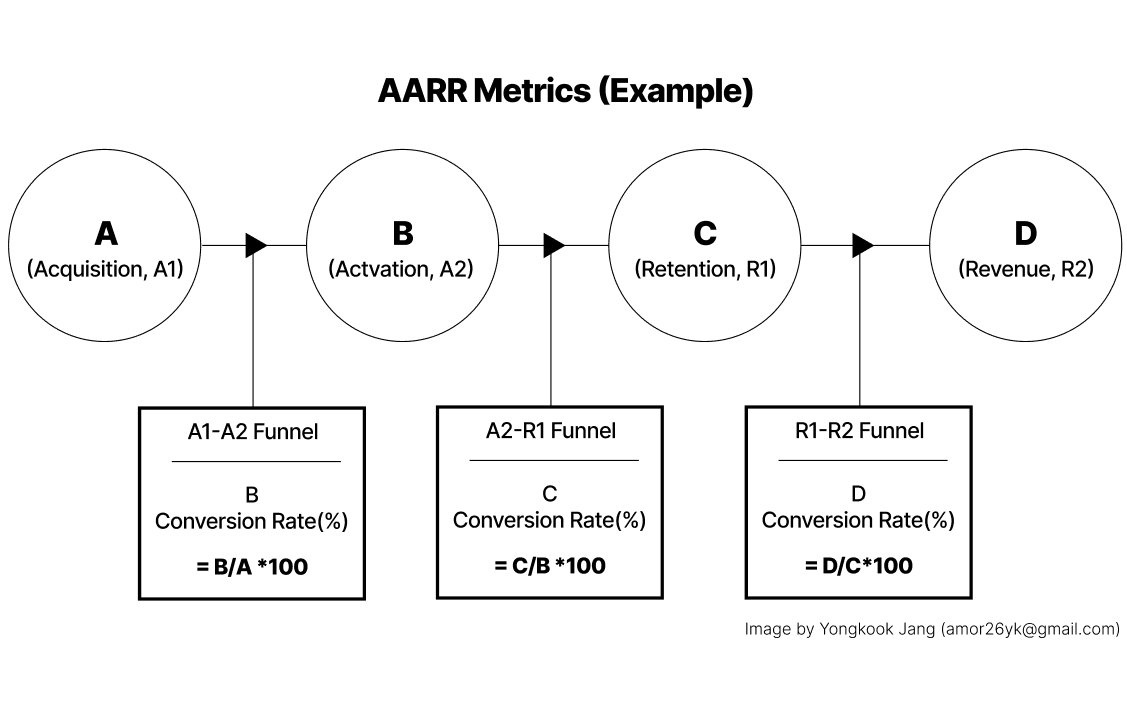 AARR Metrics (Example)

A
(Acquisition, A1)

B
(Actvation, A2)

C
(Retention, R1)

D
(Revenue, R2)

A1-A2 Funnel

B
Conversion Rate(%)

= B/A *100

A2-R1 Funnel

C
Conversion Rate(%)

= C/B *100

R1-R2 Funnel

D
Conversion Rate(%)

= D/C*100

Image by Yongkook Jang (amor26yk@gmail.com)